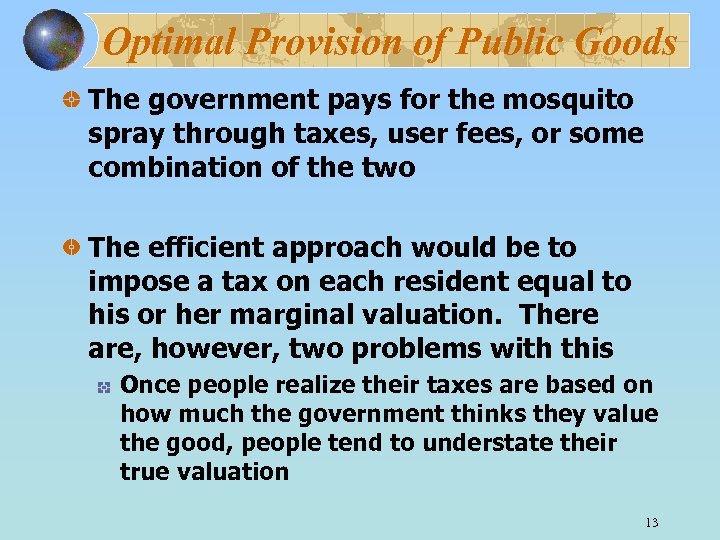 Optimal Provision of Public Goods

The government pays for the mosquito spray through taxes, user fees, or some combination of the two

The efficient approach would be to impose a tax on each resident equal to his or her marginal valuation. There are, however, two problems with this

Once people realize their taxes are based on how much the government thinks they value the good, people tend to understate their true valuation

13